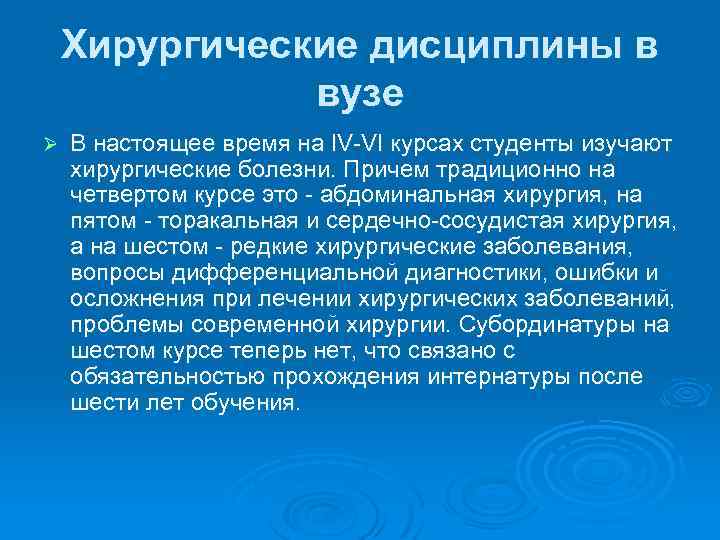 Хирургические дисциплины в вузе

➢ В настоящее время на IV-VI курсах студенты изучают хирургические болезни. Причем традиционно на четвертом курсе это - абдоминальная хирургия, на пятом - торакальная и сердечно-сосудистая хирургия, а на шестом - редкие хирургические заболевания, вопросы дифференциальной диагностики, ошибки и осложнения при лечении хирургических заболеваний, проблемы современной хирургии. Субординатуры на шестом курсе теперь нет, что связано с обязательностью прохождения интернатуры после шести лет обучения.